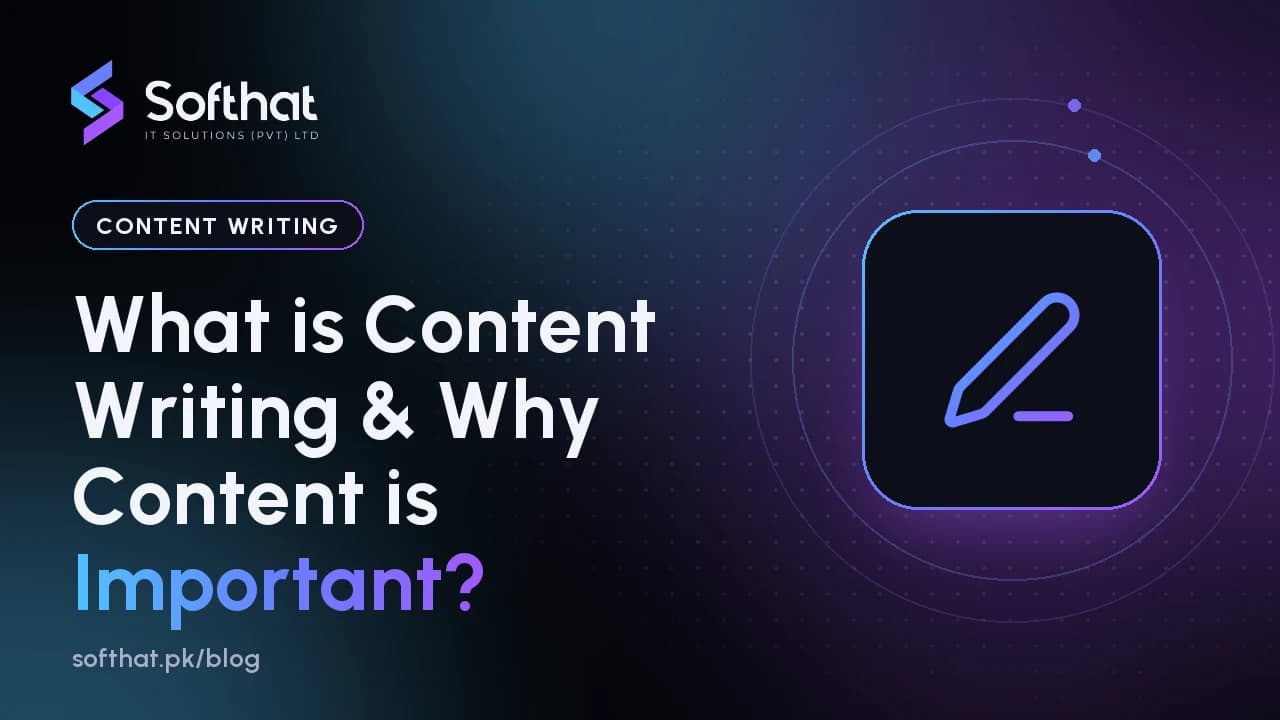 Softhat
IT SOLUTIONS (PVT) LTD

CONTENT WRITING

What is Content Writing & Why Content is Important?

softhat.pk/blog